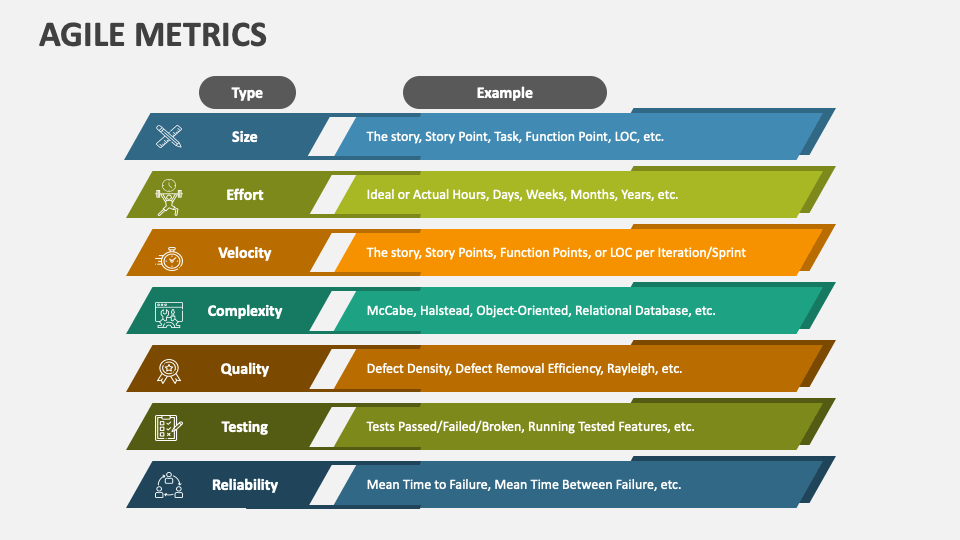 AGILE METRICS

| Type | Example |
|---|---|
| Size | The story, Story Point, Task, Function Point, LOC, etc. |
| Effort | Ideal or Actual Hours, Days, Weeks, Months, Years, etc. |
| Velocity | The story, Story Points, Function Points, or LOC per Iteration/Sprint |
| Complexity | McCabe, Halstead, Object-Oriented, Relational Database, etc. |
| Quality | Defect Density, Defect Removal Efficiency, Rayleigh, etc. |
| Testing | Tests Passed/Failed/Broken, Running Tested Features, etc. |
| Reliability | Mean Time to Failure, Mean Time Between Failure, etc. |